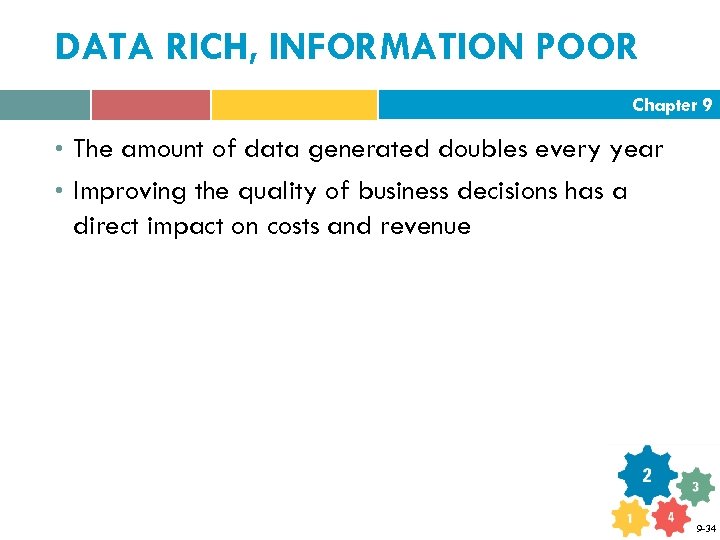 DATA RICH, INFORMATION POOR

Chapter 9

• The amount of data generated doubles every year
• Improving the quality of business decisions has a direct impact on costs and revenue

2
3
1
4

9-34